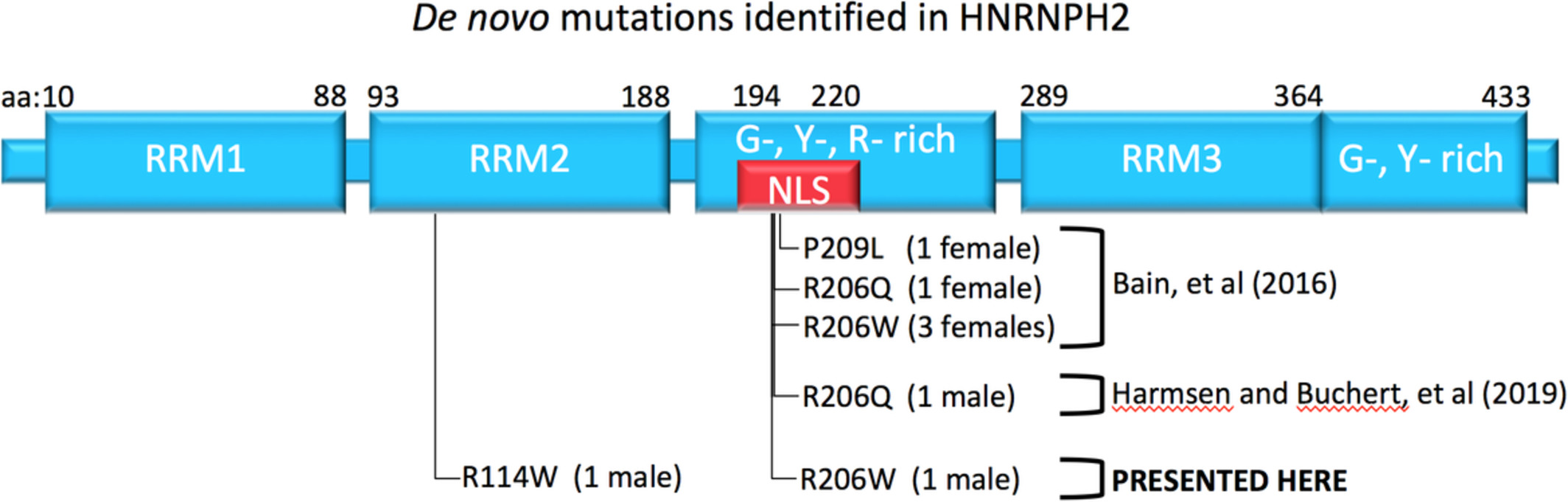 De novo mutations identified in HNRNPH2

aa:10 88 93 188 194 220 289 364 433

RRM1 RRM2 G-, Y-, R- rich NLS RRM3 G-, Y- rich

P209L (1 female)
R206Q (1 female)
R206W (3 females)
Bain, et al (2016)

R206Q (1 male)
Harmsen and Buchert, et al (2019)

R114W (1 male)
R206W (1 male)
PRESENTED HERE